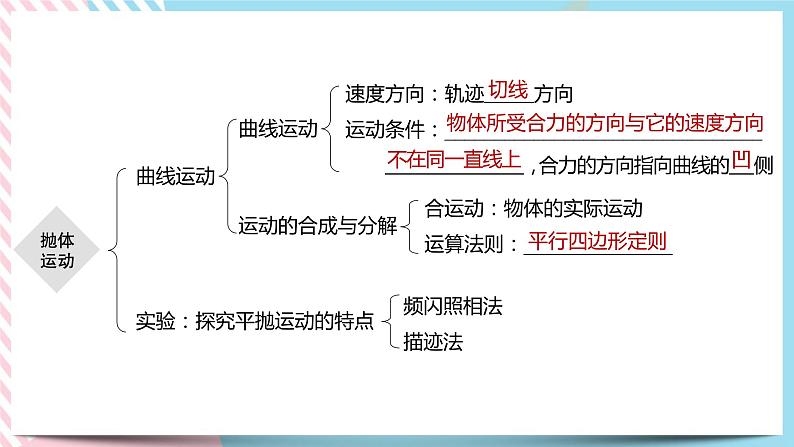 抛体运动

曲线运动

曲线运动

速度方向：轨迹切线方向

运动条件：物体所受合力的方向与它的速度方向不在同一直线上，合力的方向指向曲线的凹侧

运动的合成与分解

合运动：物体的实际运动

运算法则：平行四边形定则

实验：探究平抛运动的特点

频闪照相法

描迹法